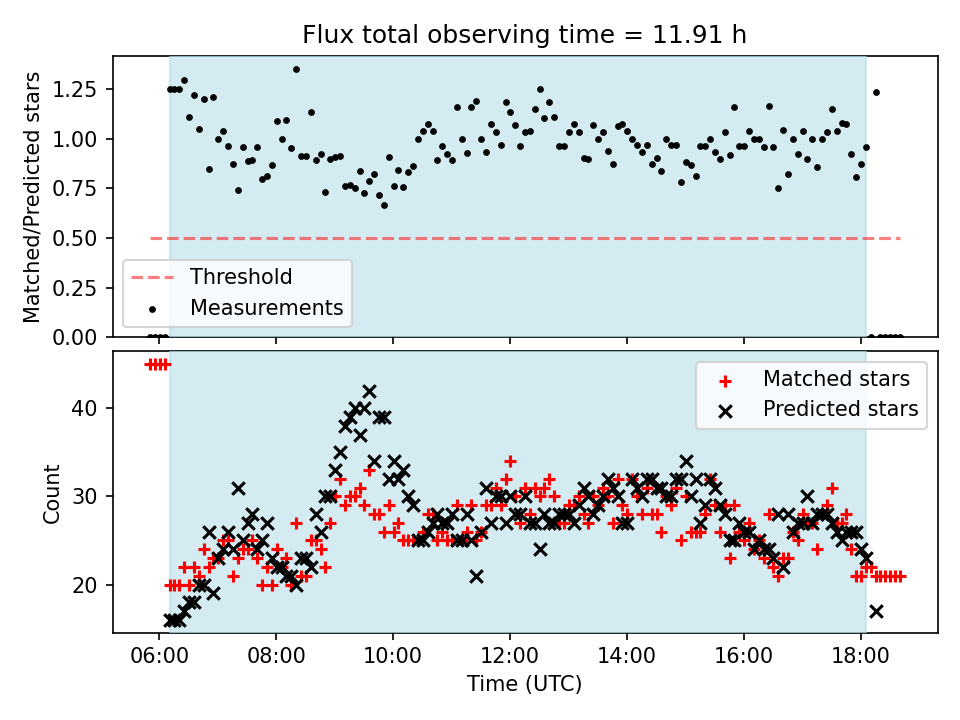 Flux total observing time = 11.91 h

Matched/Predicted stars

1.25
1.00
0.75
0.50
0.25
0.00

Threshold
Measurements

Count

40
30
20

Matched stars
Predicted stars

06:00
08:00
10:00
12:00
14:00
16:00
18:00

Time (UTC)